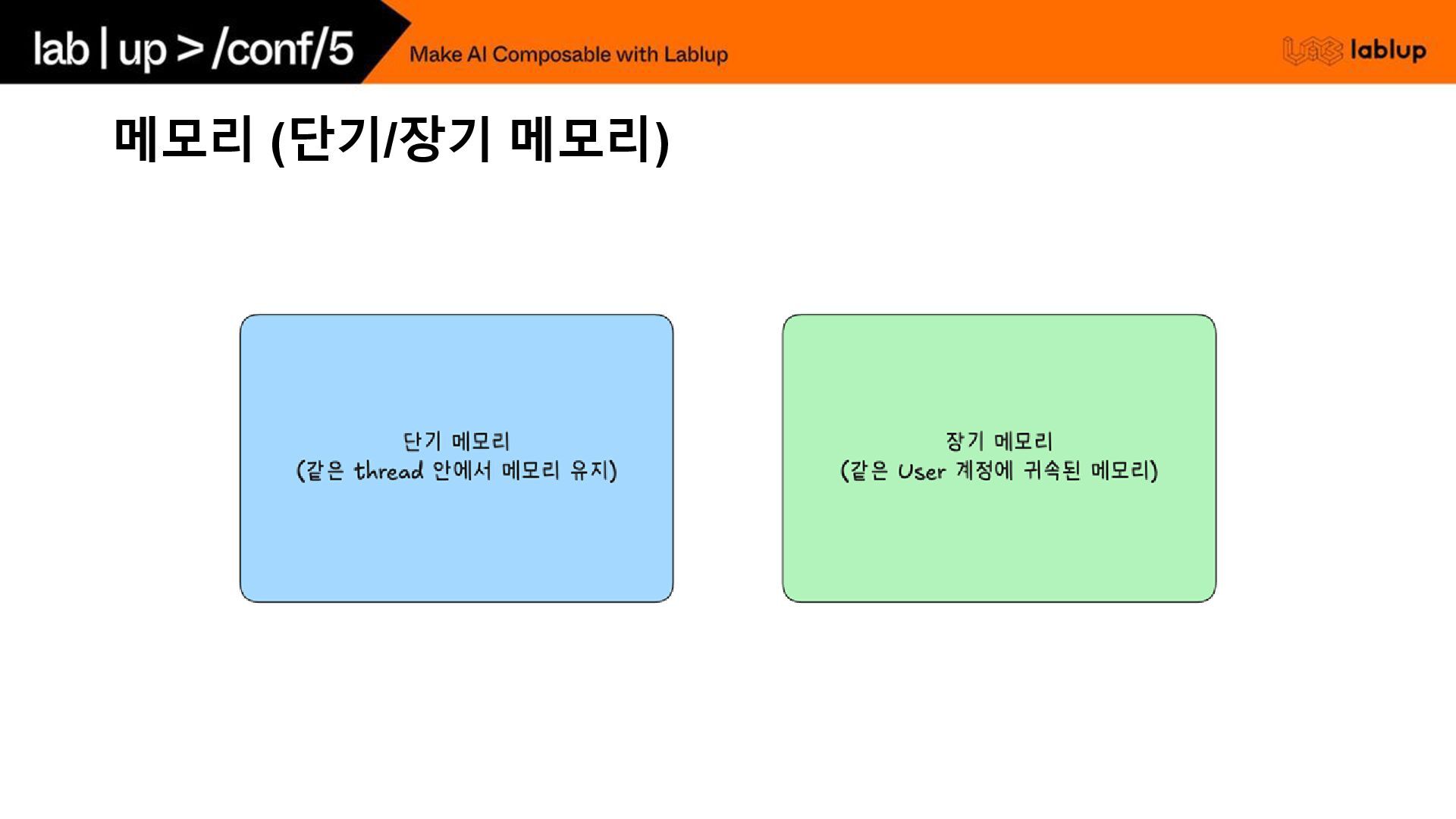 lab | up > /conf/5

Make AI Composable with Lablup

lablup

메모리 (단기/장기 메모리)

단기 메모리
(같은 thread 안에서 메모리 유지)

장기 메모리
(같은 User 계정에 귀속된 메모리)